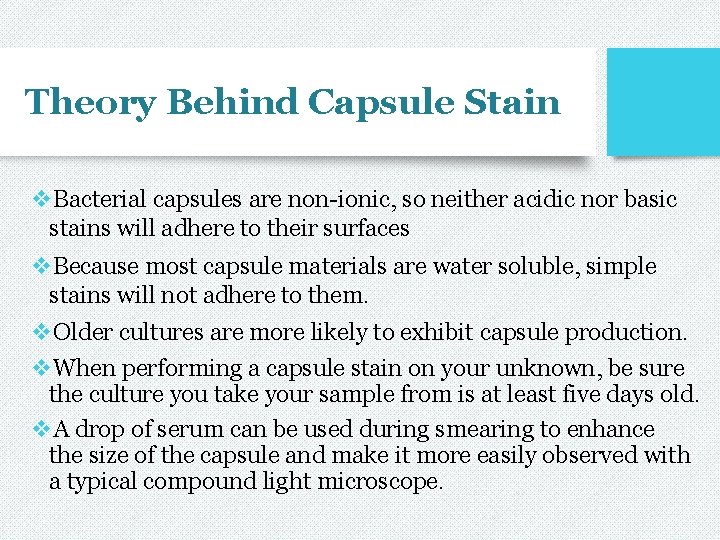 Theory Behind Capsule Stain

❖Bacterial capsules are non-ionic, so neither acidic nor basic stains will adhere to their surfaces

❖Because most capsule materials are water soluble, simple stains will not adhere to them.

❖Older cultures are more likely to exhibit capsule production.

❖When performing a capsule stain on your unknown, be sure the culture you take your sample from is at least five days old.

❖A drop of serum can be used during smearing to enhance the size of the capsule and make it more easily observed with a typical compound light microscope.